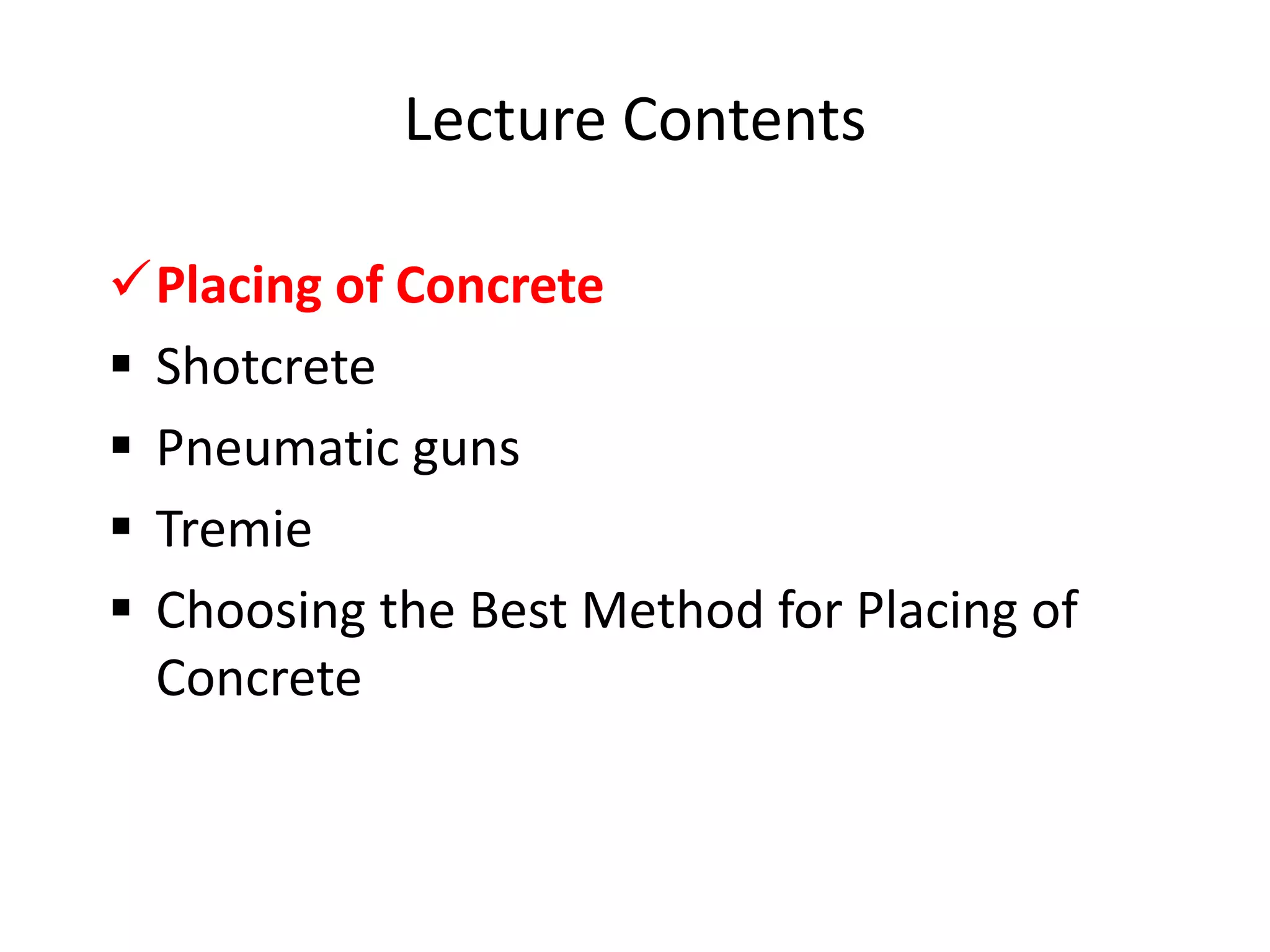 Lecture Contents

✓ Placing of Concrete
▪ Shotcrete
▪ Pneumatic guns
▪ Tremie
▪ Choosing the Best Method for Placing of Concrete